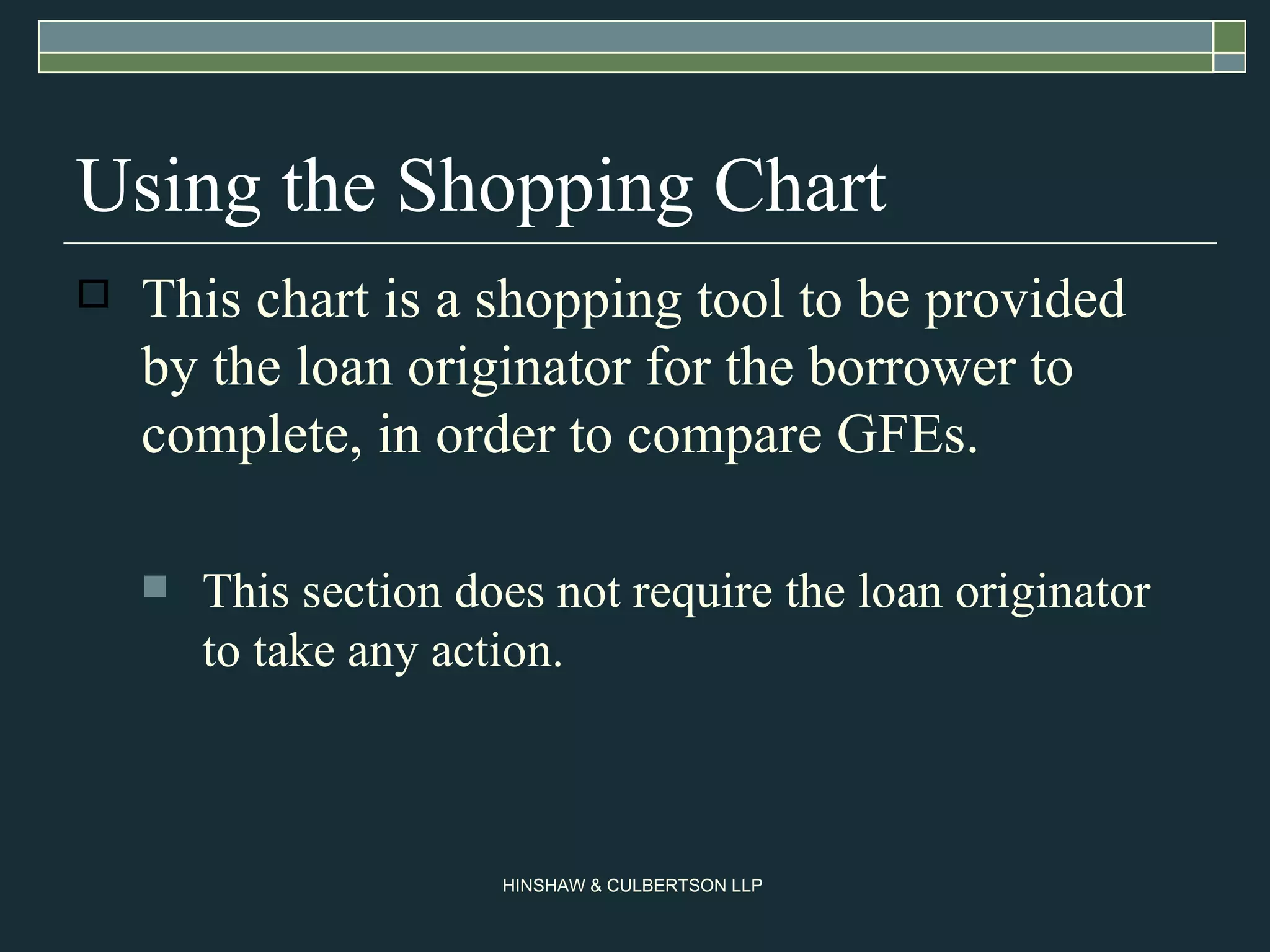 Using the Shopping Chart

This chart is a shopping tool to be provided by the loan originator for the borrower to complete, in order to compare GFEs.

This section does not require the loan originator to take any action.

HINSHAW & CULBERTSON LLP